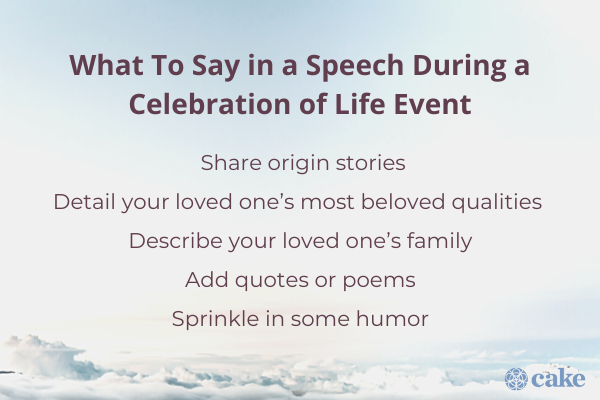 What To Say in a Speech During a Celebration of Life Event

Share origin stories

Detail your loved one’s most beloved qualities

Describe your loved one’s family

Add quotes or poems

Sprinkle in some humor

cake